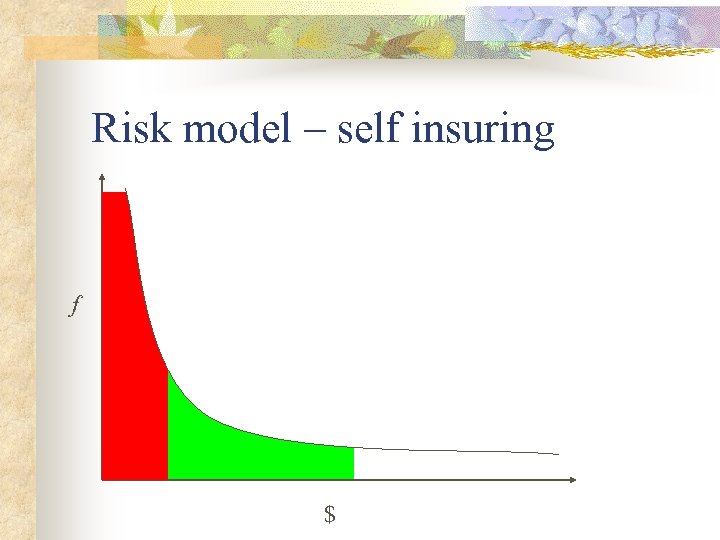 Risk model – self insuring

$f$

\$